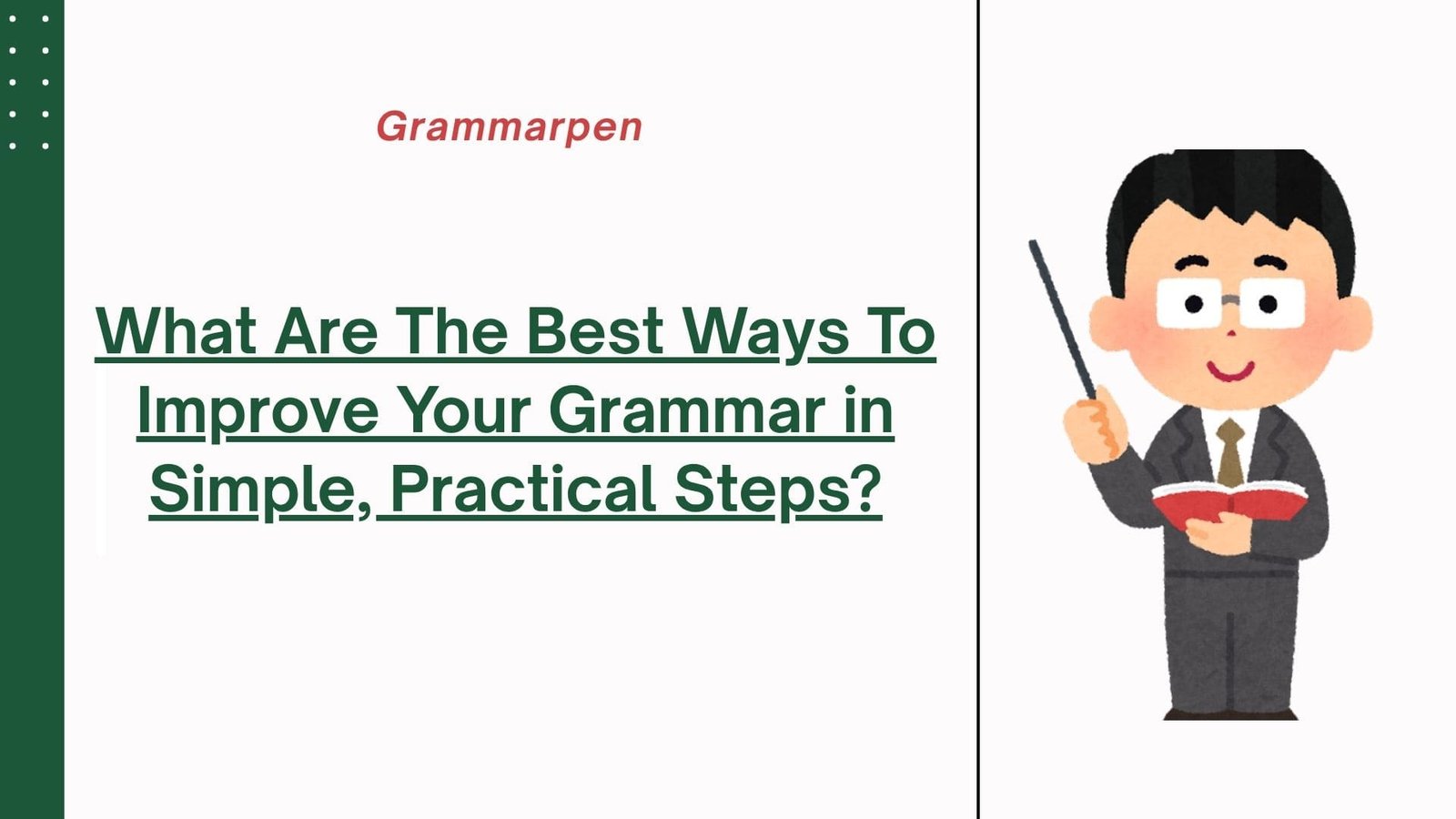 Grammarpen

What Are The Best Ways To Improve Your Grammar in Simple, Practical Steps?